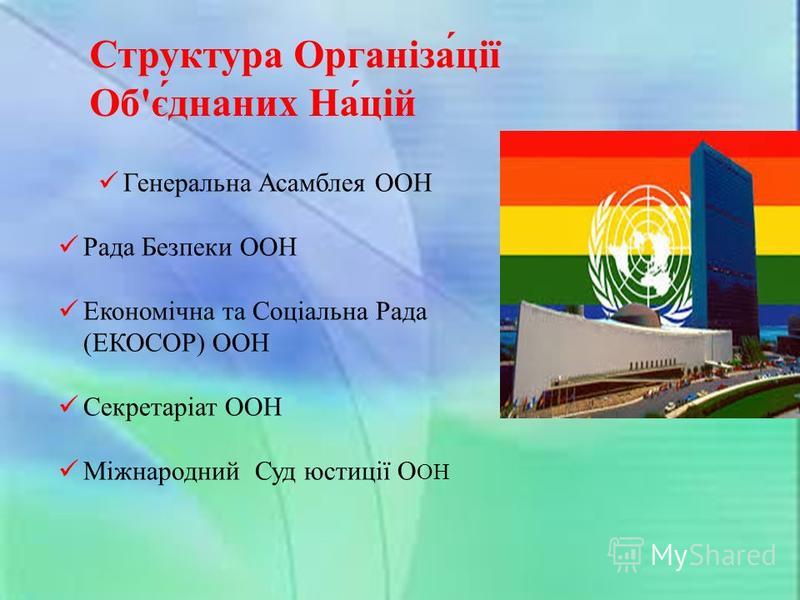 Структура Організа́ції Об'є́днаних На́цій

✓ Генеральна Асамблея ООН

✓ Рада Безпеки ООН

✓ Економічна та Соціальна Рада (ЕКОСОР) ООН

✓ Секретаріат ООН

✓ Міжнародний Суд юстиції ООН

MyShared